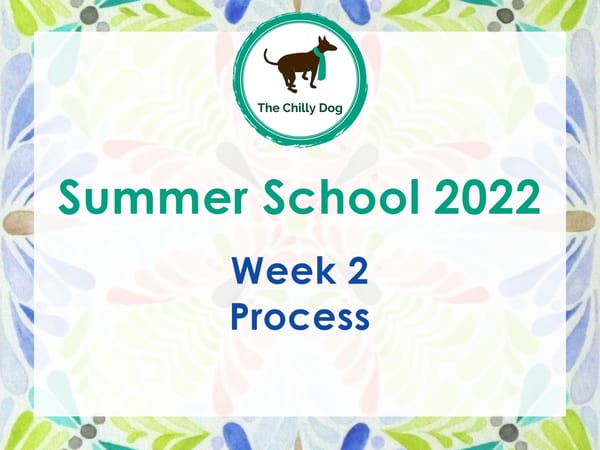 The Chilly Dog

Summer School 2022

Week 2
Process